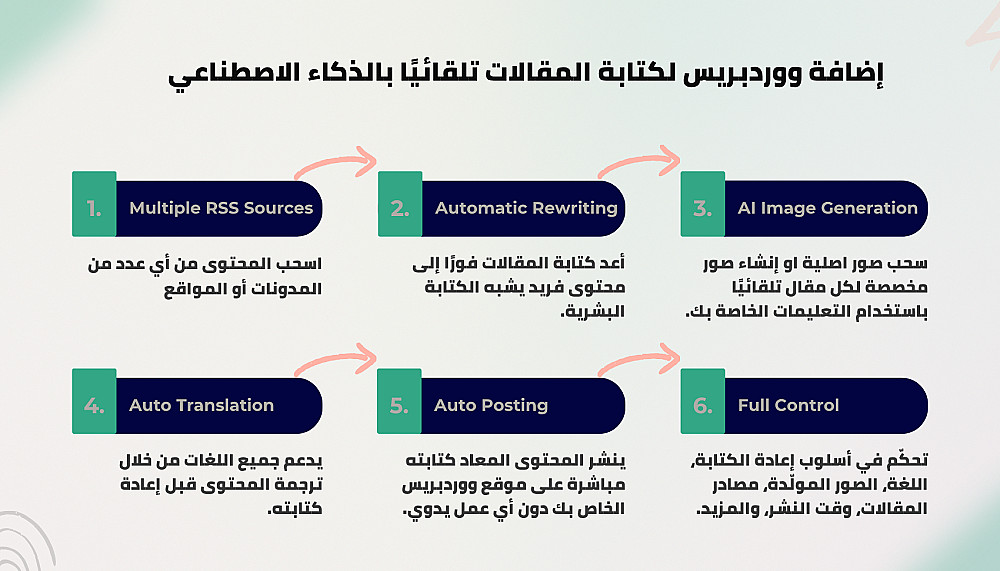 إضافة ووردبريس لكتابة المقالات تلقائيًا بالذكاء الاصطناعي

1. Multiple RSS Sources

اسحب المحتوى من أي عدد من المدونات أو المواقع

2. Automatic Rewriting

أعد كتابة المقالات فورًا إلى محتوى فريد يشبه الكتابة البشرية.

3. AI Image Generation

سحب صور اصلية او إنشاء صور مخصصة لكل مقال تلقائيًا باستخدام التعليمات الخاصة بك.

4. Auto Translation

يدعم جميع اللغات من خلال ترجمة المحتوى قبل إعادة كتابته.

5. Auto Posting

ينشر المحتوى المعاد كتابته مباشرة على موقع ووردبريس الخاص بك دون أي عمل يدوي.

6. Full Control

تحكّم في أسلوب إعادة الكتابة، اللغة، الصور المولّدة، مصادر المقالات، وقت النشر، والمزيد.